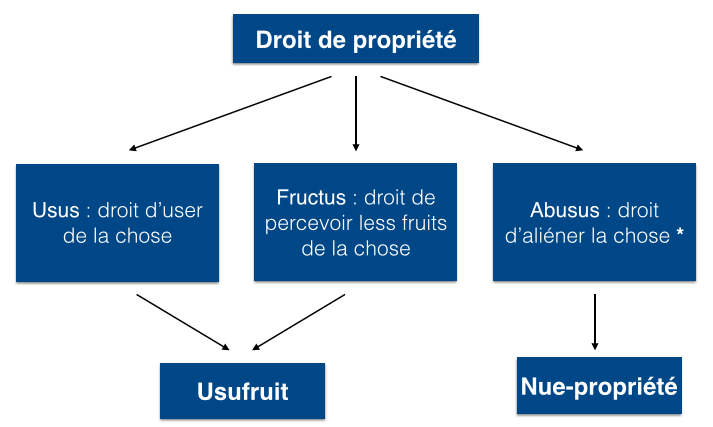 Droit de propriété

Usus : droit d'user de la chose

Fructus : droit de percevoir less fruits de la chose

Abusus : droit d'aliéner la chose *

Usufruit

Nue-propriété